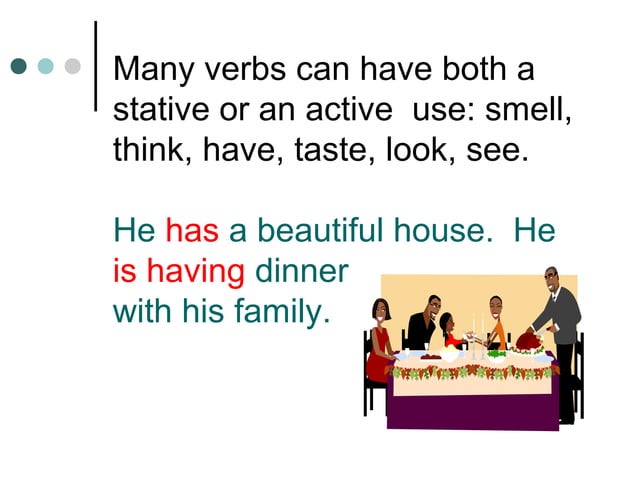 Many verbs can have both a stative or an active  use: smell, think, have, taste, look, see.

He has a beautiful house.  He is having dinner with his family.